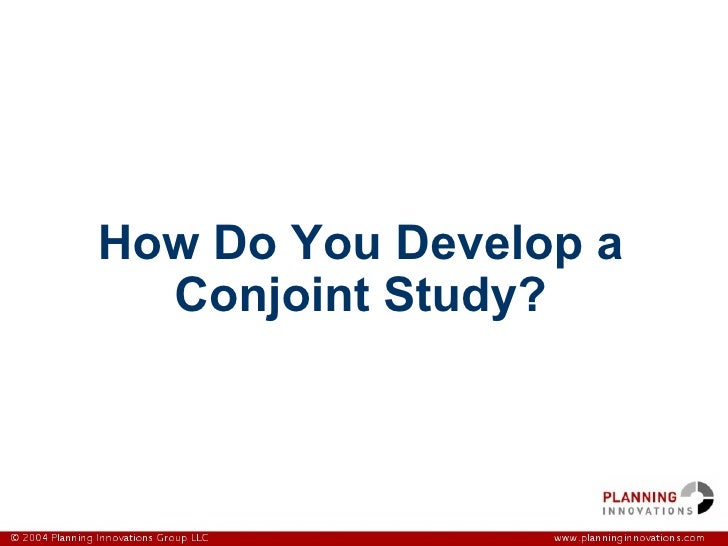 How Do You Develop a Conjoint Study?

PLANNING
INNOVATIONS

© 2004 Planning Innovations Group LLC

www.planninginnovations.com